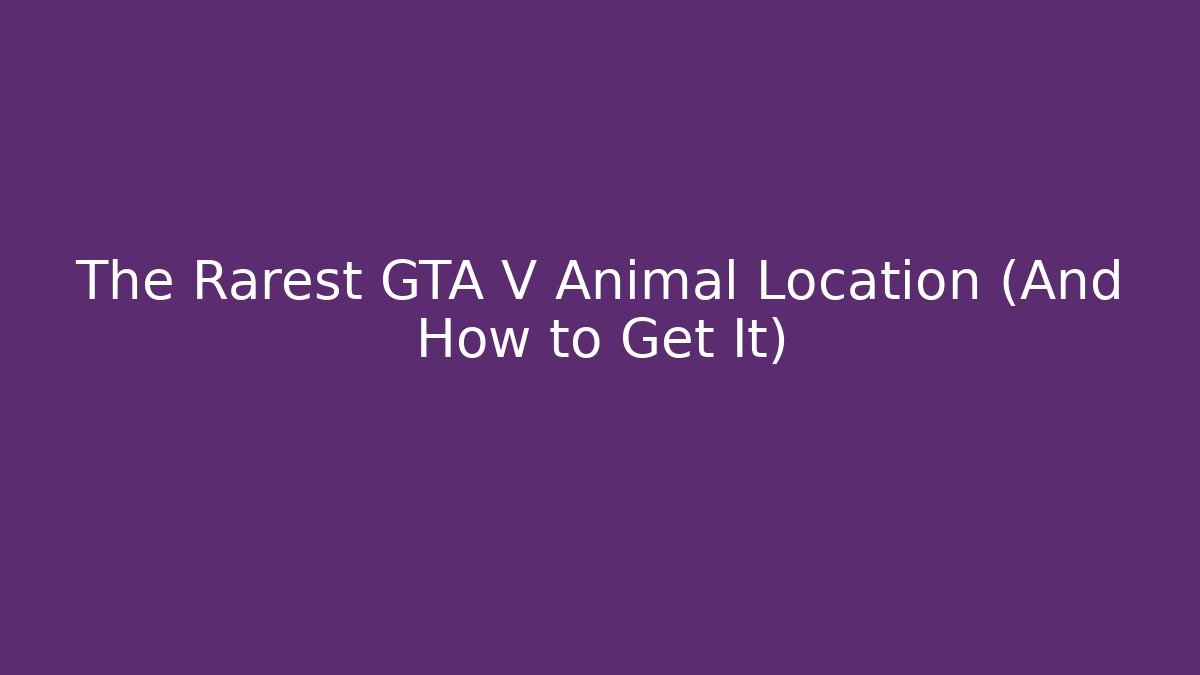 The Rarest GTA V Animal Location (And How to Get It)